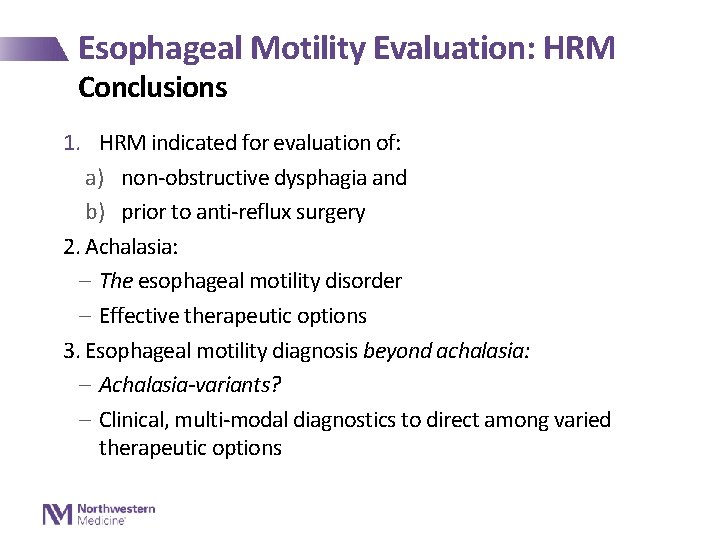 Esophageal Motility Evaluation: HRM
Conclusions

1. HRM indicated for evaluation of:
a) non-obstructive dysphagia and
b) prior to anti-reflux surgery
2. Achalasia:
– The esophageal motility disorder
– Effective therapeutic options
3. Esophageal motility diagnosis beyond achalasia:
– Achalasia-variants?
– Clinical, multi-modal diagnostics to direct among varied therapeutic options

Northwestern Medicine